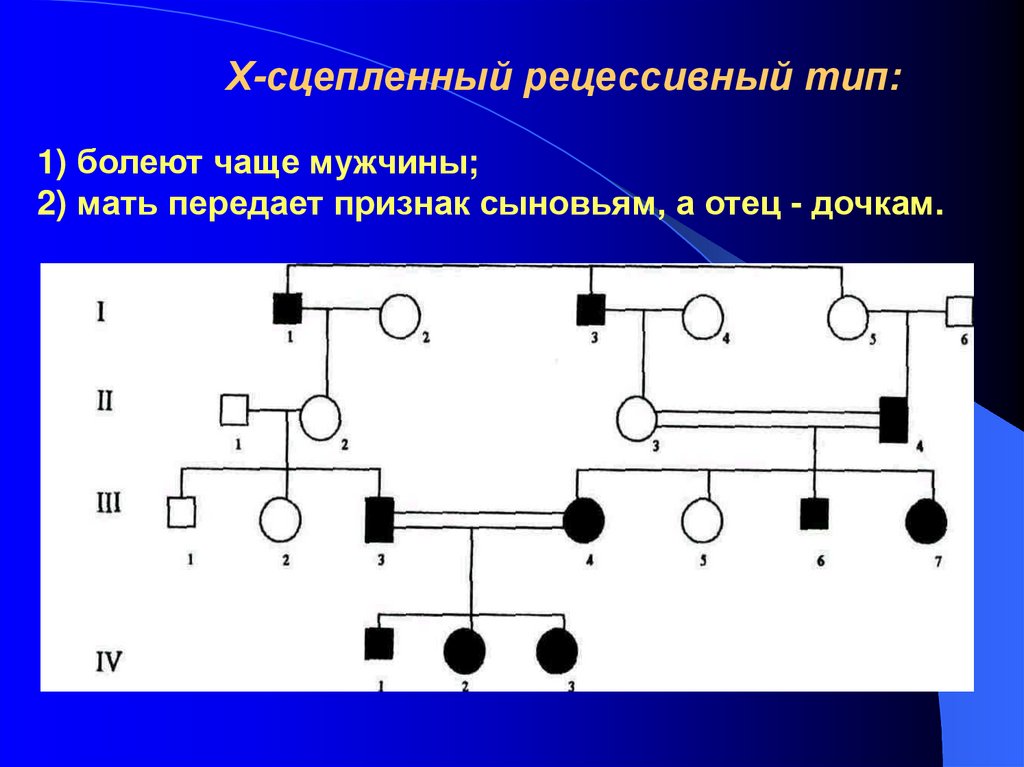 Х-сцепленный рецессивный тип:

1) болеют чаще мужчины;
2) мать передает признак сыновьям, а отец - дочкам.

I
1 2 3 4 5 6

II
1 2 3 4

III
1 2 3 4 5 6 7

IV
1 2 3